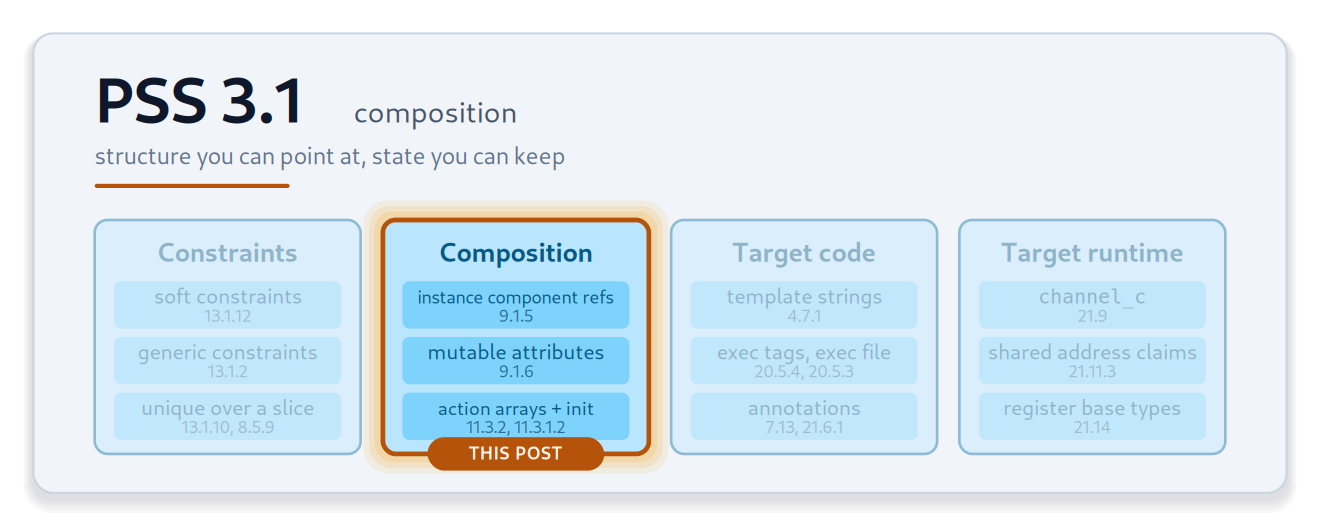 PSS 3.1 composition

structure you can point at, state you can keep

Constraints

soft constraints
13.1.12

generic constraints
13.1.2

unique over a slice
13.1.10, 8.5.9

Composition

instance component refs
9.1.5

mutable attributes
9.1.6

action arrays + init
11.3.2, 11.3.1.2

THIS POST

Target code

template strings
4.7.1

exec tags, exec file
20.5.4, 20.5.3

annotations
7.13, 21.6.1

Target runtime

channel_c
21.9

shared address claims
21.11.3

register base types
21.14